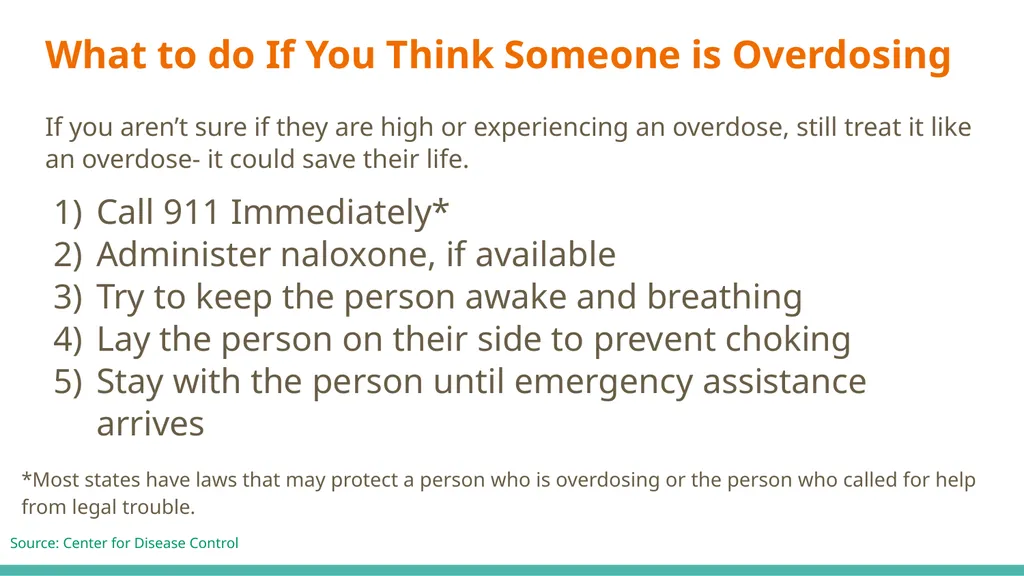 What to do If You Think Someone is Overdosing

If you aren’t sure if they are high or experiencing an overdose, still treat it like an overdose- it could save their life.

1) Call 911 Immediately*
2) Administer naloxone, if available
3) Try to keep the person awake and breathing
4) Lay the person on their side to prevent choking
5) Stay with the person until emergency assistance arrives

*Most states have laws that may protect a person who is overdosing or the person who called for help from legal trouble.

Source: Center for Disease Control